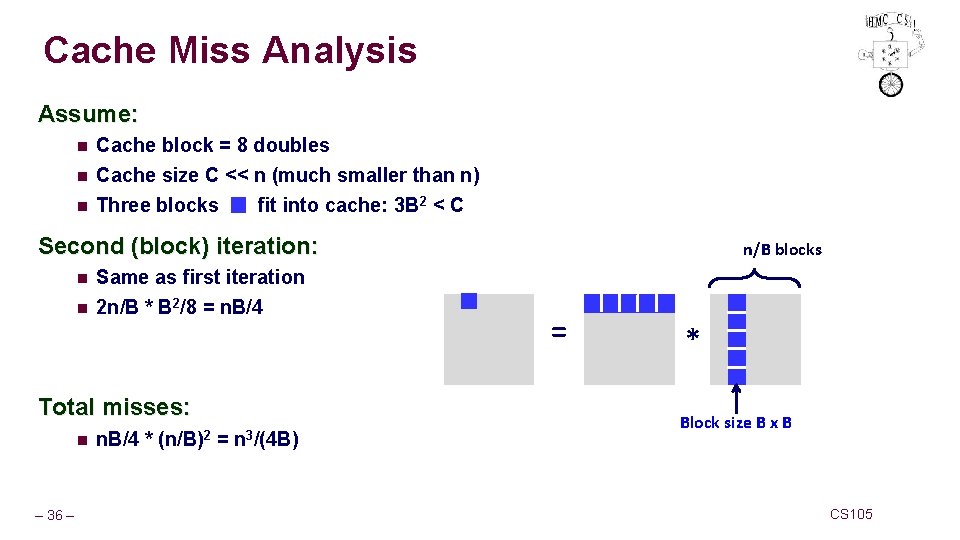 HMC CS

Cache Miss Analysis

Assume:

Cache block = 8 doubles
Cache size C << n (much smaller than n)
Three blocks fit into cache: $3B^2 < C$

Second (block) iteration:

Same as first iteration
$2n/B * B^2/8 = nB/4$

n/B blocks

=

*

Block size B x B

Total misses:

$nB/4 * (n/B)^2 = n^3/(4B)$

– 36 –

CS105